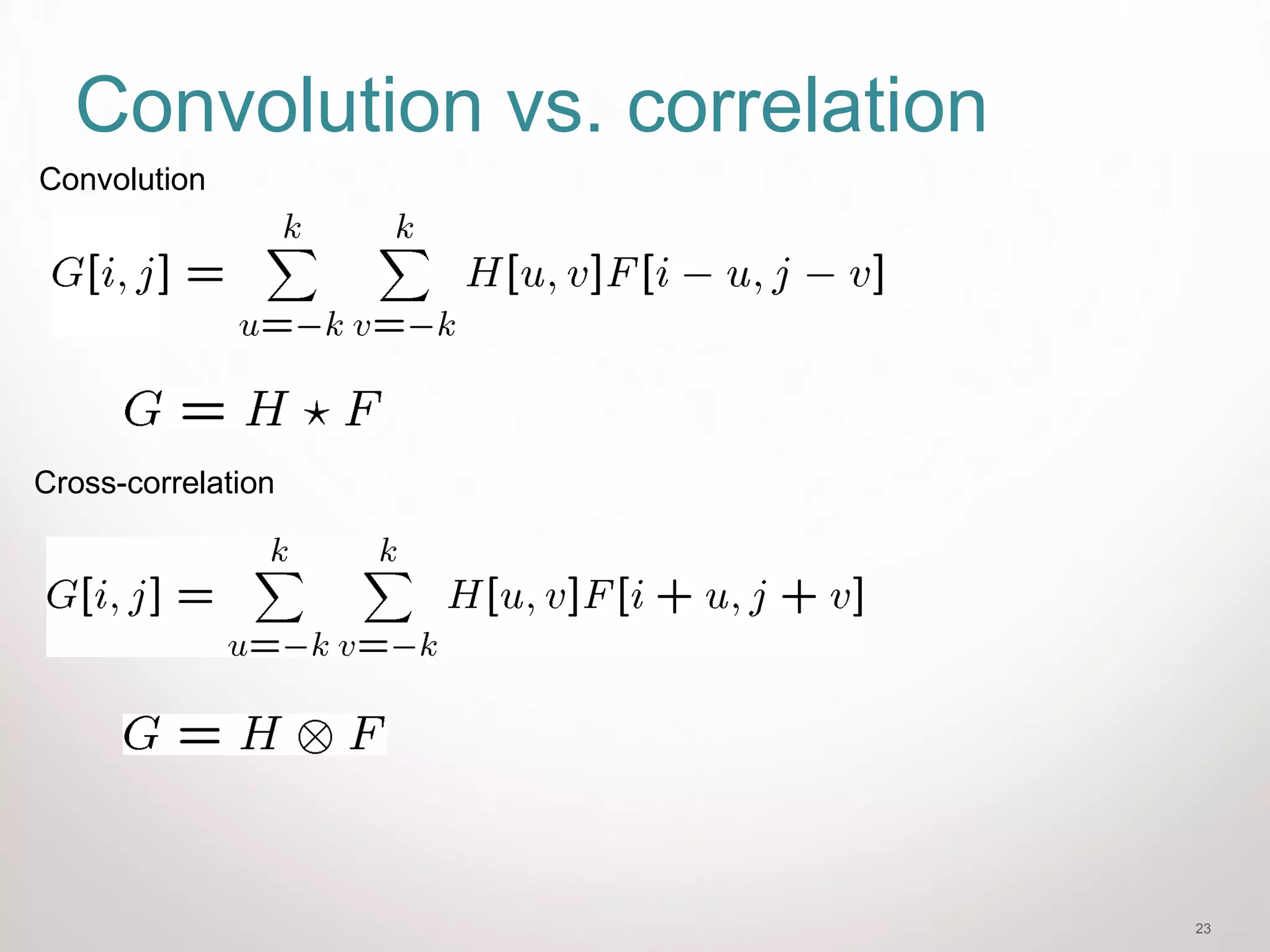 Convolution vs. correlation

Convolution

$G[i,j] = \sum_{u=-k}^{k} \sum_{v=-k}^{k} H[u,v]F[i-u,j-v]$

$G = H \star F$

Cross-correlation

$G[i,j] = \sum_{u=-k}^{k} \sum_{v=-k}^{k} H[u,v]F[i+u,j+v]$

$G = H \otimes F$

23